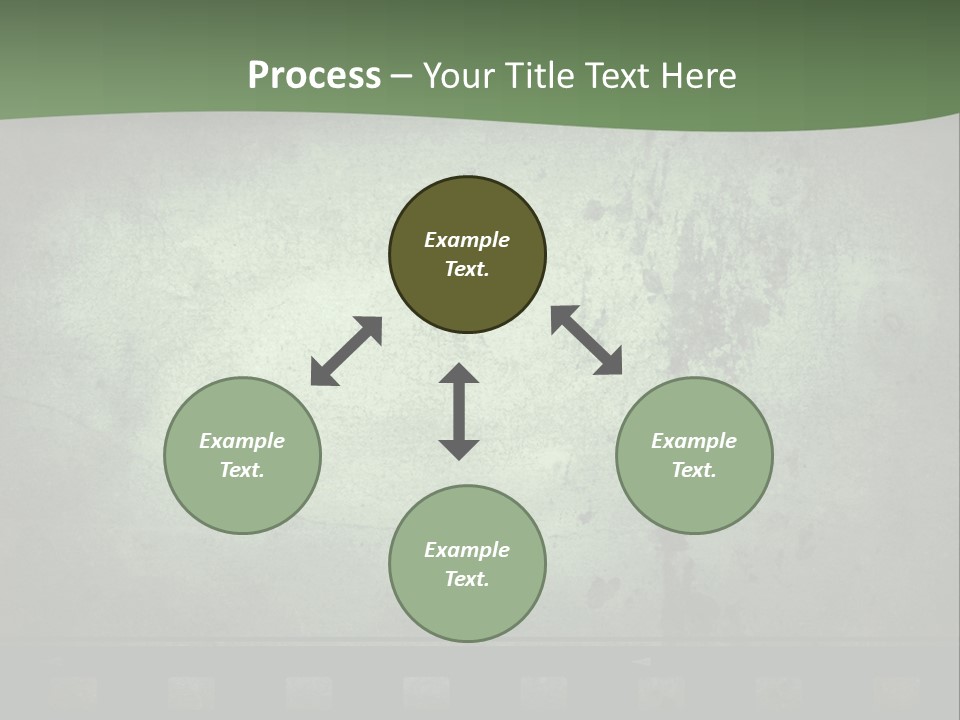 Process – Your Title Text Here

Example Text.

Example Text.

Example Text.

Example Text.